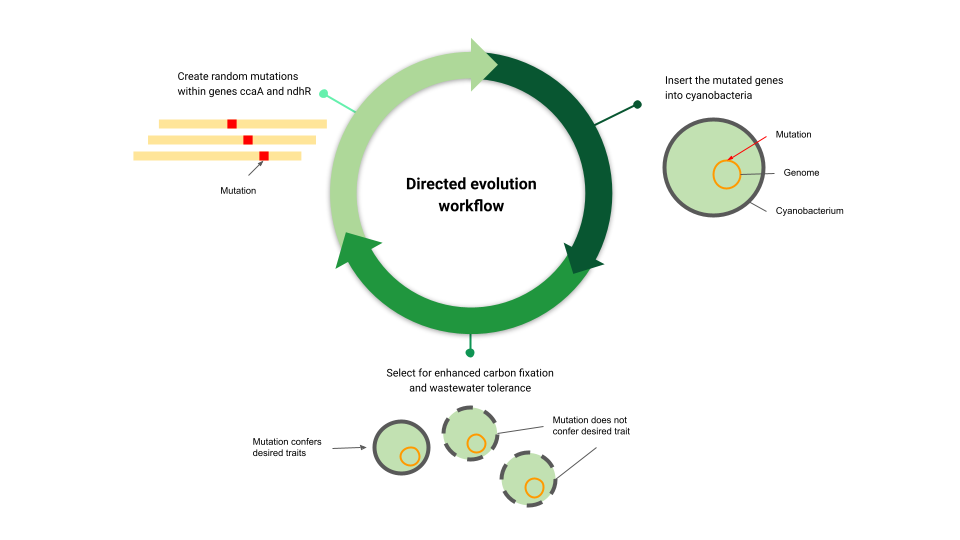 Create random mutations within genes ccaA and ndhR

Mutation

Directed evolution workflow

Insert the mutated genes into cyanobacteria

Mutation

Genome

Cyanobacterium

Select for enhanced carbon fixation and wastewater tolerance

Mutation confers desired traits

Mutation does not confer desired trait